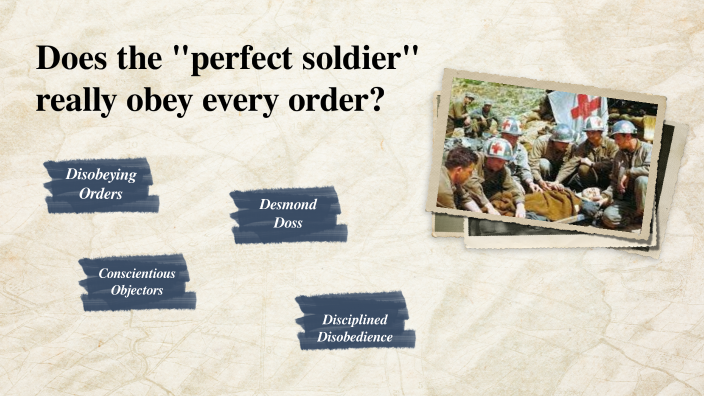 Does the "perfect soldier" really obey every order?

Disobeying Orders

Desmond Doss

Conscientious Objectors

Disciplined Disobedience